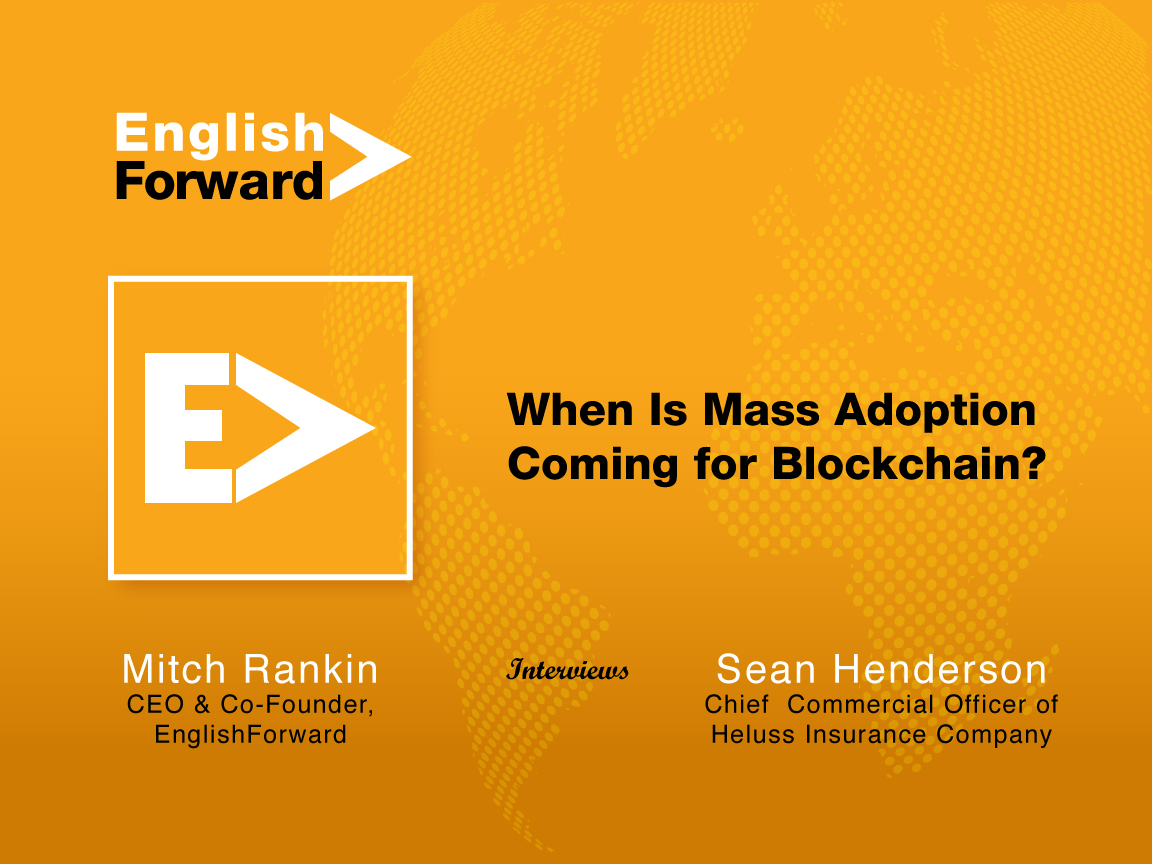 English Forward

E

When Is Mass Adoption Coming for Blockchain?

Mitch Rankin
CEO & Co-Founder, EnglishForward

Interviews

Sean Henderson
Chief Commercial Officer of Heluss Insurance Company